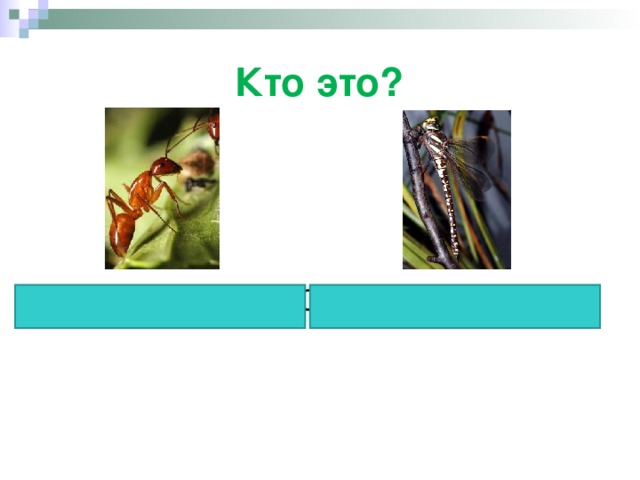 Кто это?